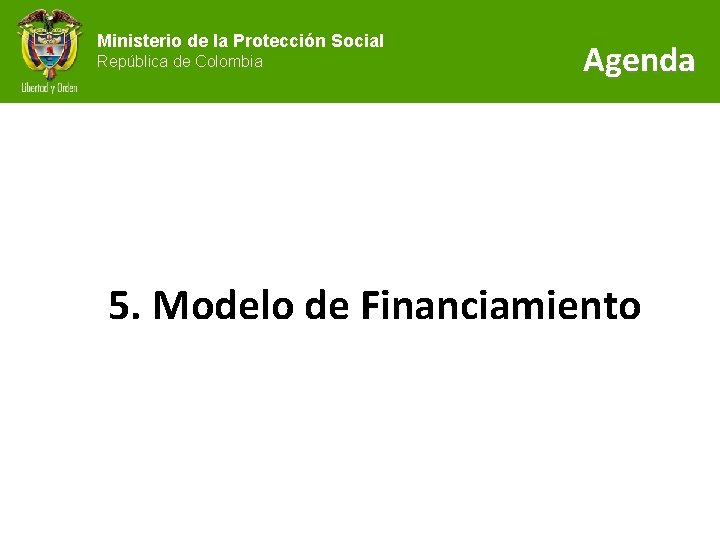 Libertad y Orden

Ministerio de la Protección Social
República de Colombia

Agenda

5. Modelo de Financiamiento